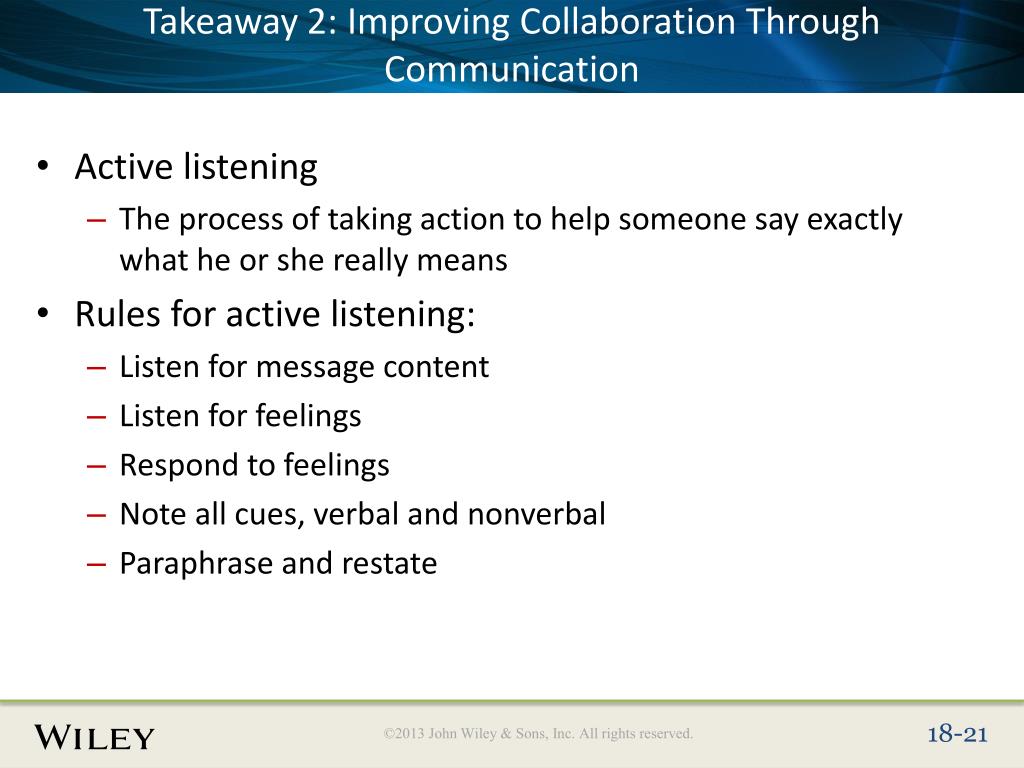 Takeaway 2: Improving Collaboration Through Communication

• Active listening
 – The process of taking action to help someone say exactly what he or she really means
• Rules for active listening:
 – Listen for message content
 – Listen for feelings
 – Respond to feelings
 – Note all cues, verbal and nonverbal
 – Paraphrase and restate

WILEY

©2013 John Wiley & Sons, Inc. All rights reserved.

18-21